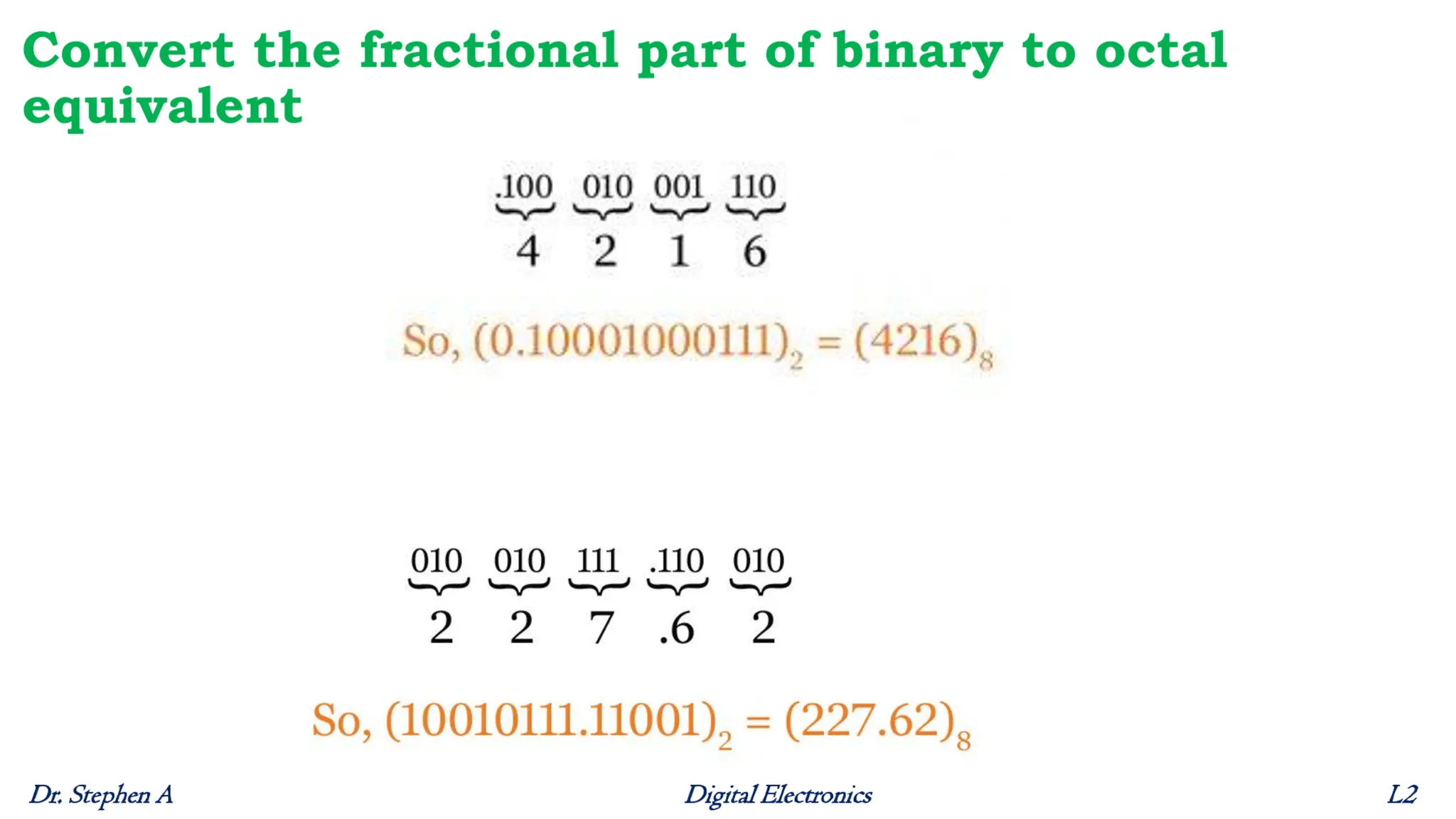 Convert the fractional part of binary to octal equivalent

$\underbrace{.100}_{4}\ \underbrace{010}_{2}\ \underbrace{001}_{1}\ \underbrace{110}_{6}$

So, $(0.10001000111)_2 = (4216)_8$

$\underbrace{010}_{2}\ \underbrace{010}_{2}\ \underbrace{111}_{7}\ \underbrace{.110}_{.6}\ \underbrace{010}_{2}$

So, $(10010111.11001)_2 = (227.62)_8$

Dr. Stephen A

Digital Electronics

L2